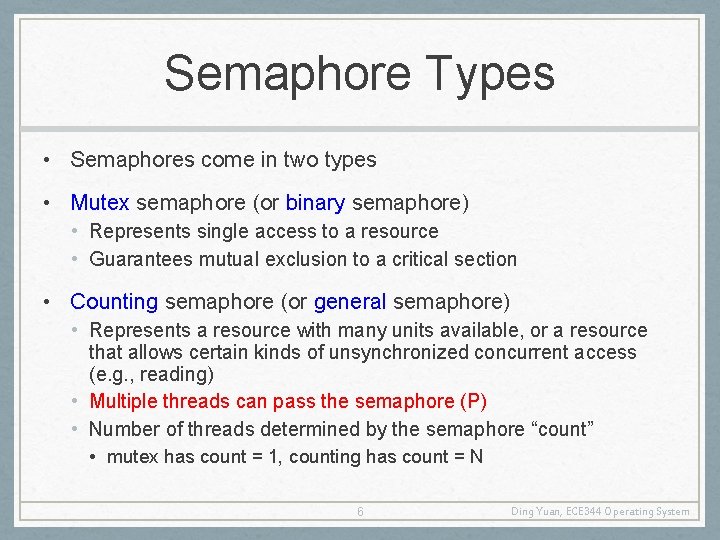 Semaphore Types

• Semaphores come in two types

• Mutex semaphore (or binary semaphore)
  • Represents single access to a resource
  • Guarantees mutual exclusion to a critical section

• Counting semaphore (or general semaphore)
  • Represents a resource with many units available, or a resource that allows certain kinds of unsynchronized concurrent access (e.g., reading)
  • Multiple threads can pass the semaphore (P)
  • Number of threads determined by the semaphore "count"
    • mutex has count = 1, counting has count = N

6

Ding Yuan, ECE344 Operating System